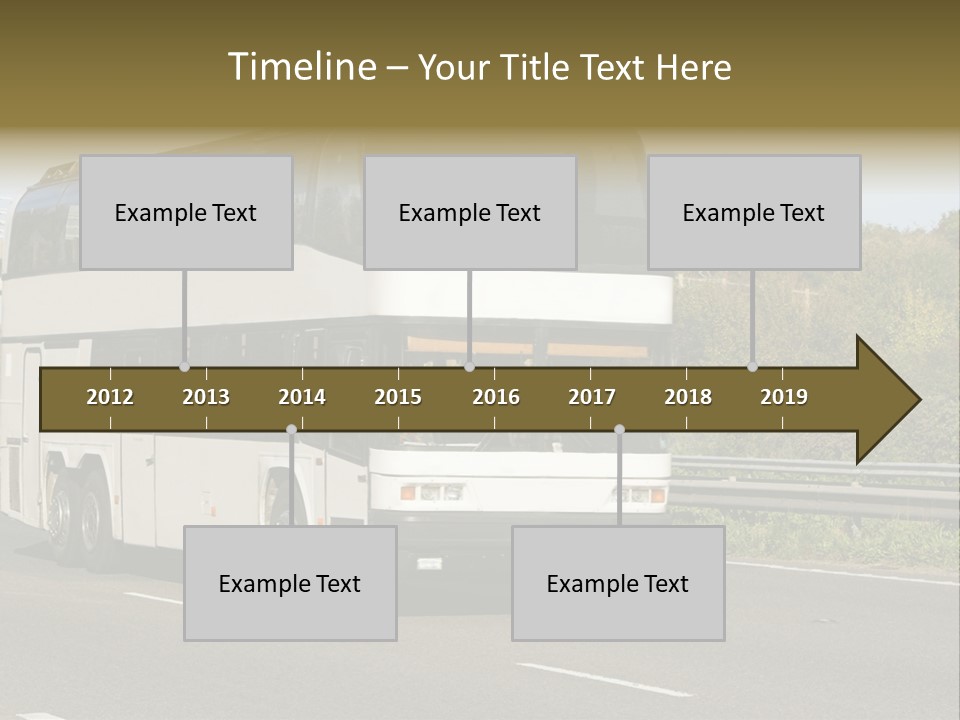 Timeline – Your Title Text Here

Example Text

Example Text

Example Text

2012 2013 2014 2015 2016 2017 2018 2019

Example Text

Example Text